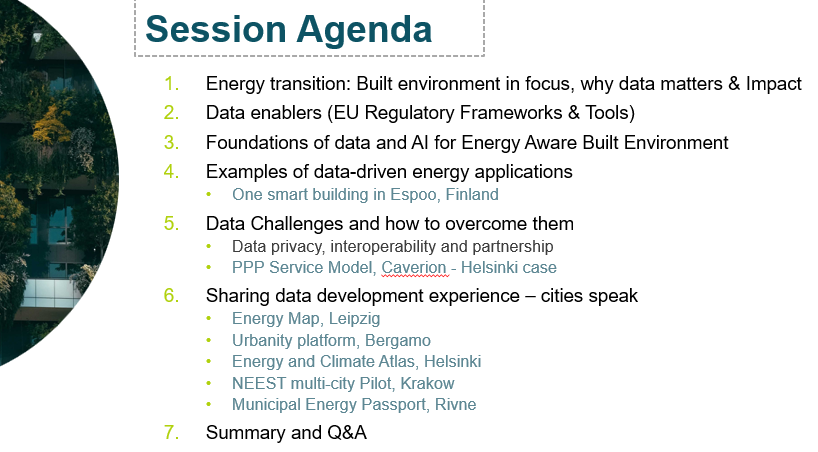 Session Agenda

1. Energy transition: Built environment in focus, why data matters & Impact
2. Data enablers (EU Regulatory Frameworks & Tools)
3. Foundations of data and AI for Energy Aware Built Environment
4. Examples of data-driven energy applications
 • One smart building in Espoo, Finland
5. Data Challenges and how to overcome them
 • Data privacy, interoperability and partnership
 • PPP Service Model, Caverion - Helsinki case
6. Sharing data development experience – cities speak
 • Energy Map, Leipzig
 • Urbanity platform, Bergamo
 • Energy and Climate Atlas, Helsinki
 • NEEST multi-city Pilot, Krakow
 • Municipal Energy Passport, Rivne
7. Summary and Q&A